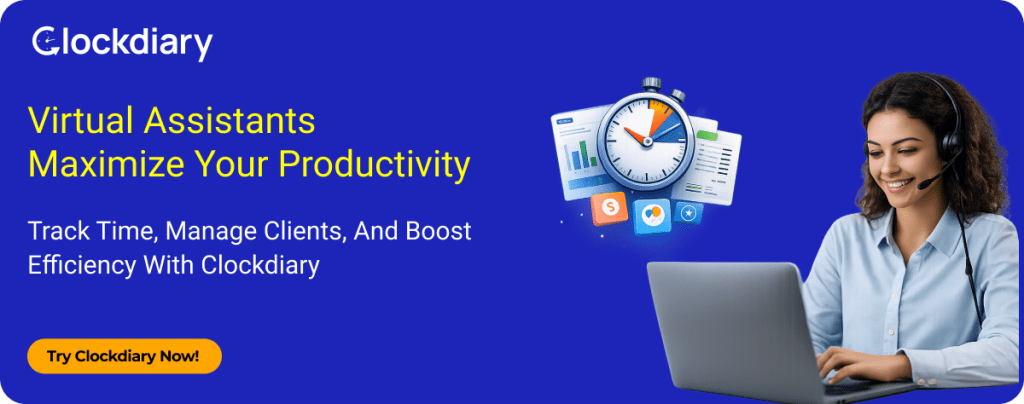 Clockdiary

Virtual Assistants
Maximize Your Productivity

Track Time, Manage Clients, And Boost Efficiency With Clockdiary

Try Clockdiary Now!